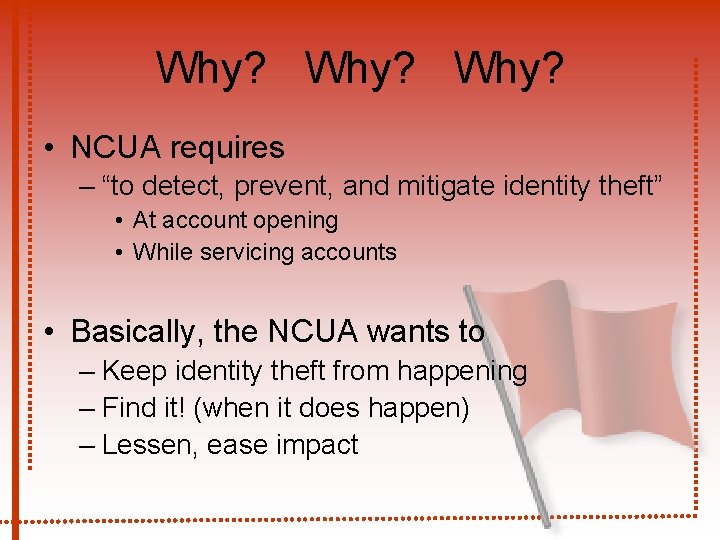 Why? Why? Why?

• NCUA requires
– “to detect, prevent, and mitigate identity theft”
• At account opening
• While servicing accounts

• Basically, the NCUA wants to
– Keep identity theft from happening
– Find it! (when it does happen)
– Lessen, ease impact